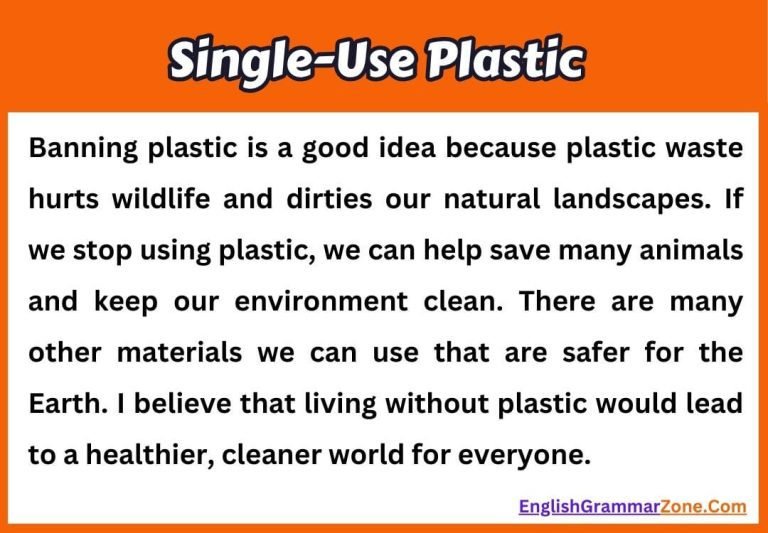 Single-Use Plastic

Banning plastic is a good idea because plastic waste hurts wildlife and dirties our natural landscapes. If we stop using plastic, we can help save many animals and keep our environment clean. There are many other materials we can use that are safer for the Earth. I believe that living without plastic would lead to a healthier, cleaner world for everyone.

EnglishGrammarZone.Com